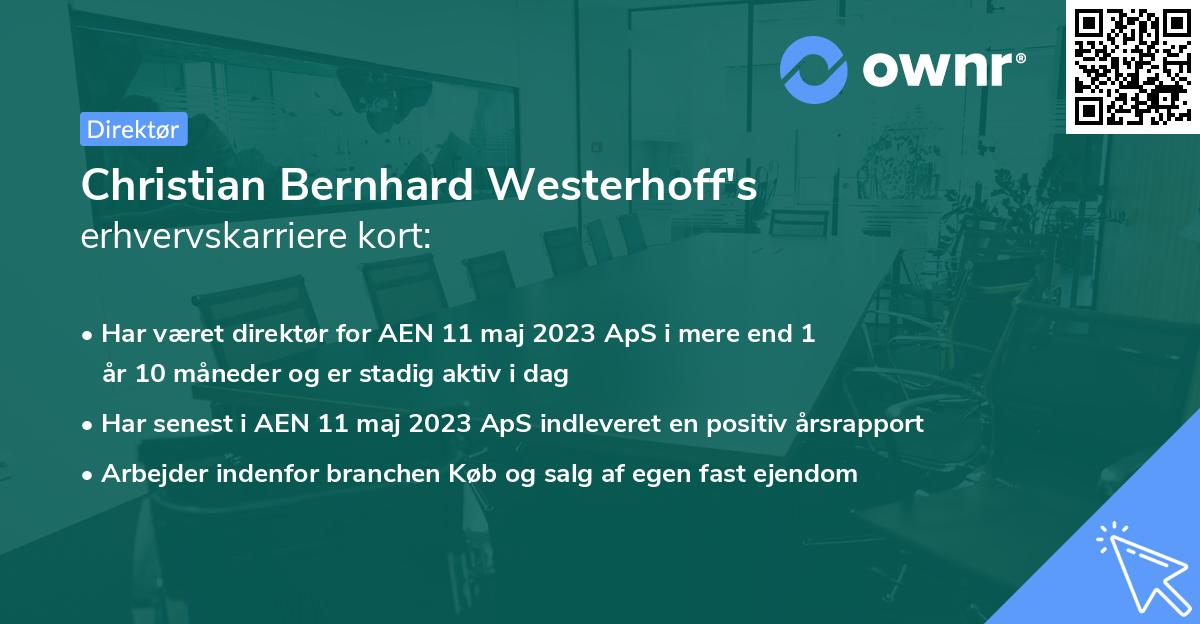 ownr®

Direktør

Christian Bernhard Westerhoff's erhvervskarriere kort:

• Har været direktør for AEN 11 maj 2023 ApS i mere end 1 år 10 måneder og er stadig aktiv i dag

• Har senest i AEN 11 maj 2023 ApS indleveret en positiv årsrapport

• Arbejder indenfor branchen Køb og salg af egen fast ejendom